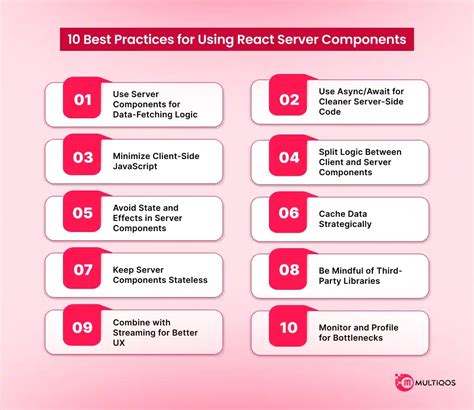 10 Best Practices for Using React Server Components

01 Use Server Components for Data-Fetching Logic

02 Use Async/Await for Cleaner Server-Side Code

03 Minimize Client-Side JavaScript

04 Split Logic Between Client and Server Components

05 Avoid State and Effects in Server Components

06 Cache Data Strategically

07 Keep Server Components Stateless

08 Be Mindful of Third-Party Libraries

09 Combine with Streaming for Better UX

10 Monitor and Profile for Bottlenecks

m MULTIQOS